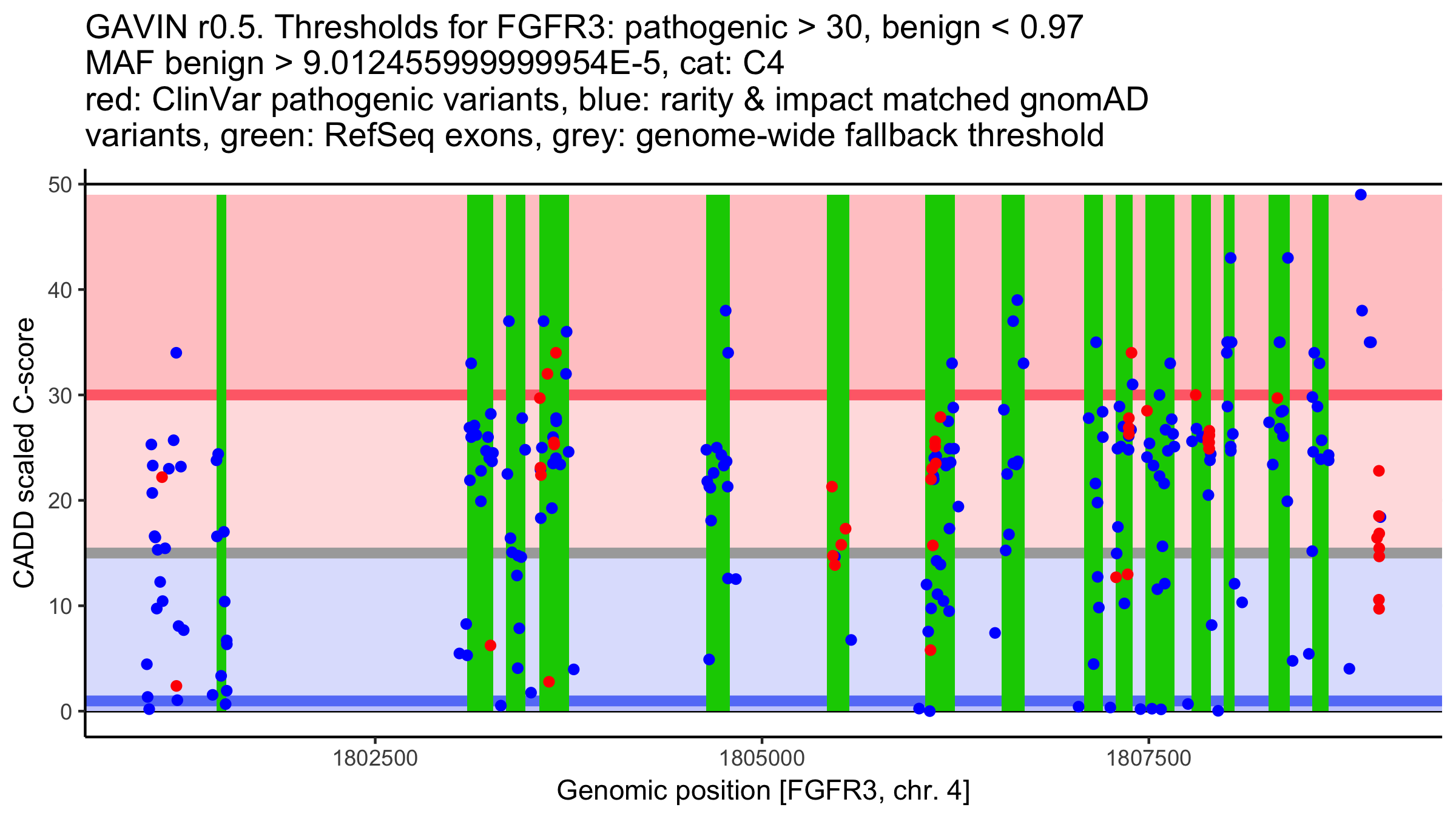 GAVIN r0.5. Thresholds for FGFR3: pathogenic > 30, benign < 0.97
MAF benign > 9.012455999999954E-5, cat: C4
red: ClinVar pathogenic variants, blue: rarity & impact matched gnomAD variants, green: RefSeq exons, grey: genome-wide fallback threshold

CADD scaled C-score

50
40
30
20
10
0

1802500
1805000
1807500

Genomic position [FGFR3, chr. 4]